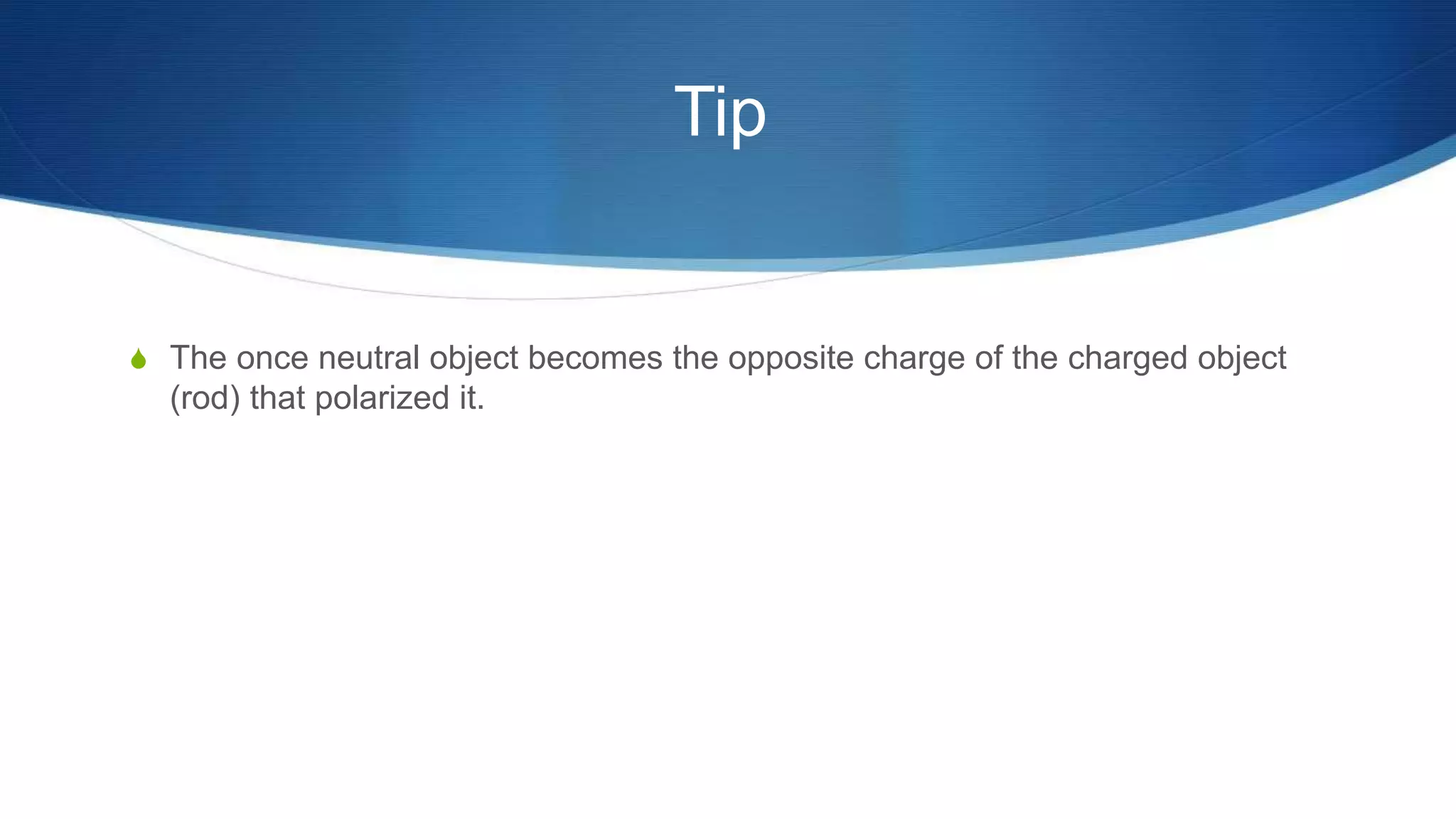 Tip

The once neutral object becomes the opposite charge of the charged object (rod) that polarized it.